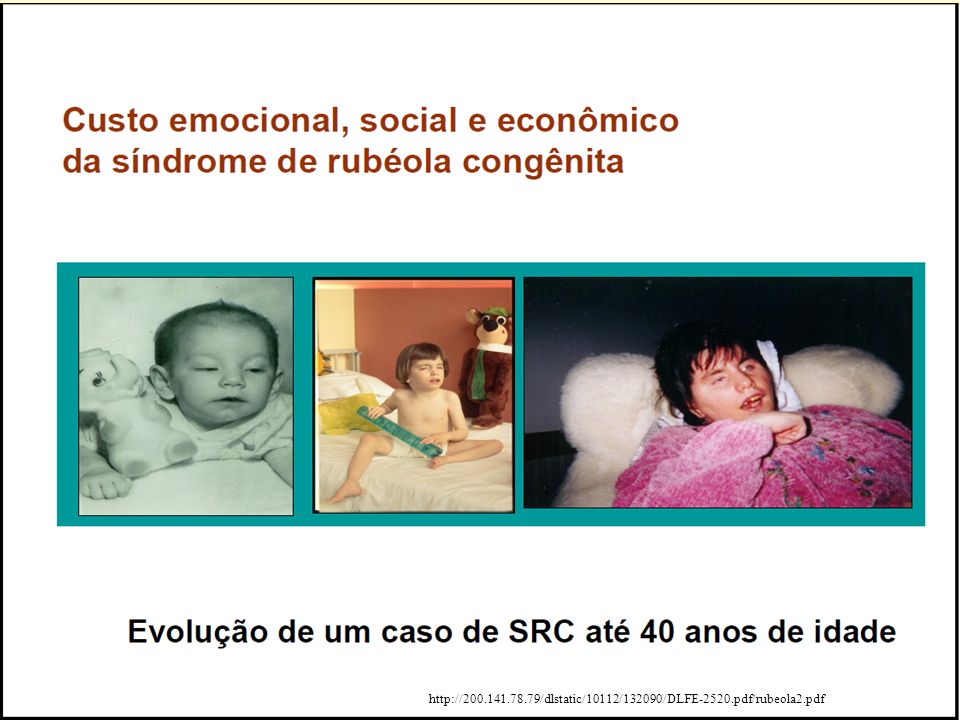 Custo emocional, social e econômico da síndrome de rubéola congênita

Evolução de um caso de SRC até 40 anos de idade

http://200.141.78.79/dlstatic/10112/132090/DLFE-2520.pdf/rubeola2.pdf